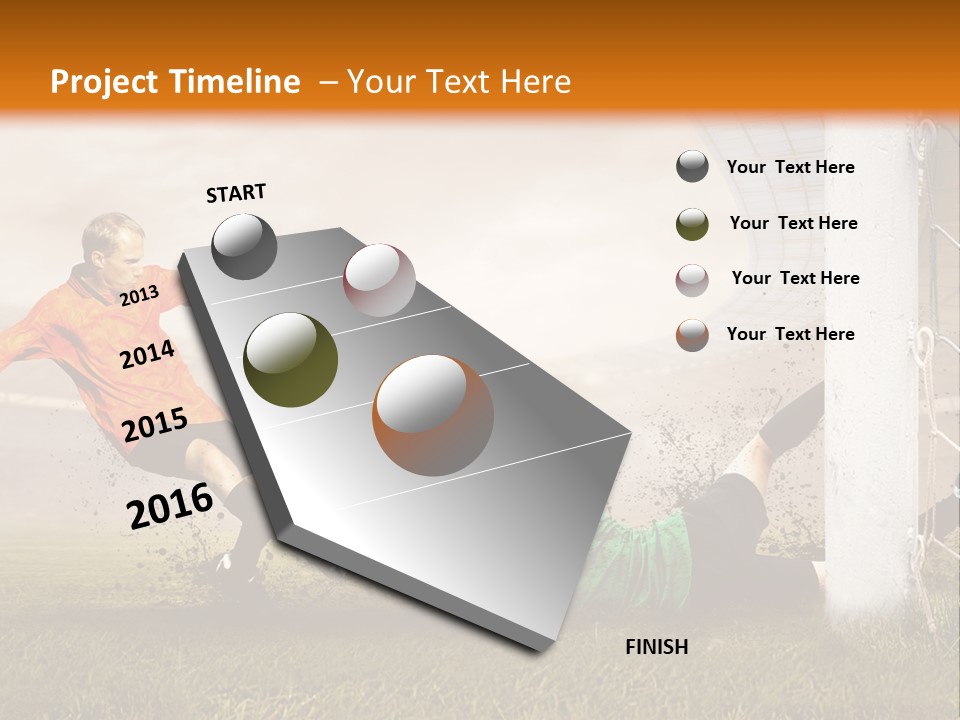 Project Timeline – Your Text Here

START

2013

2014

2015

2016

FINISH

Your Text Here

Your Text Here

Your Text Here

Your Text Here